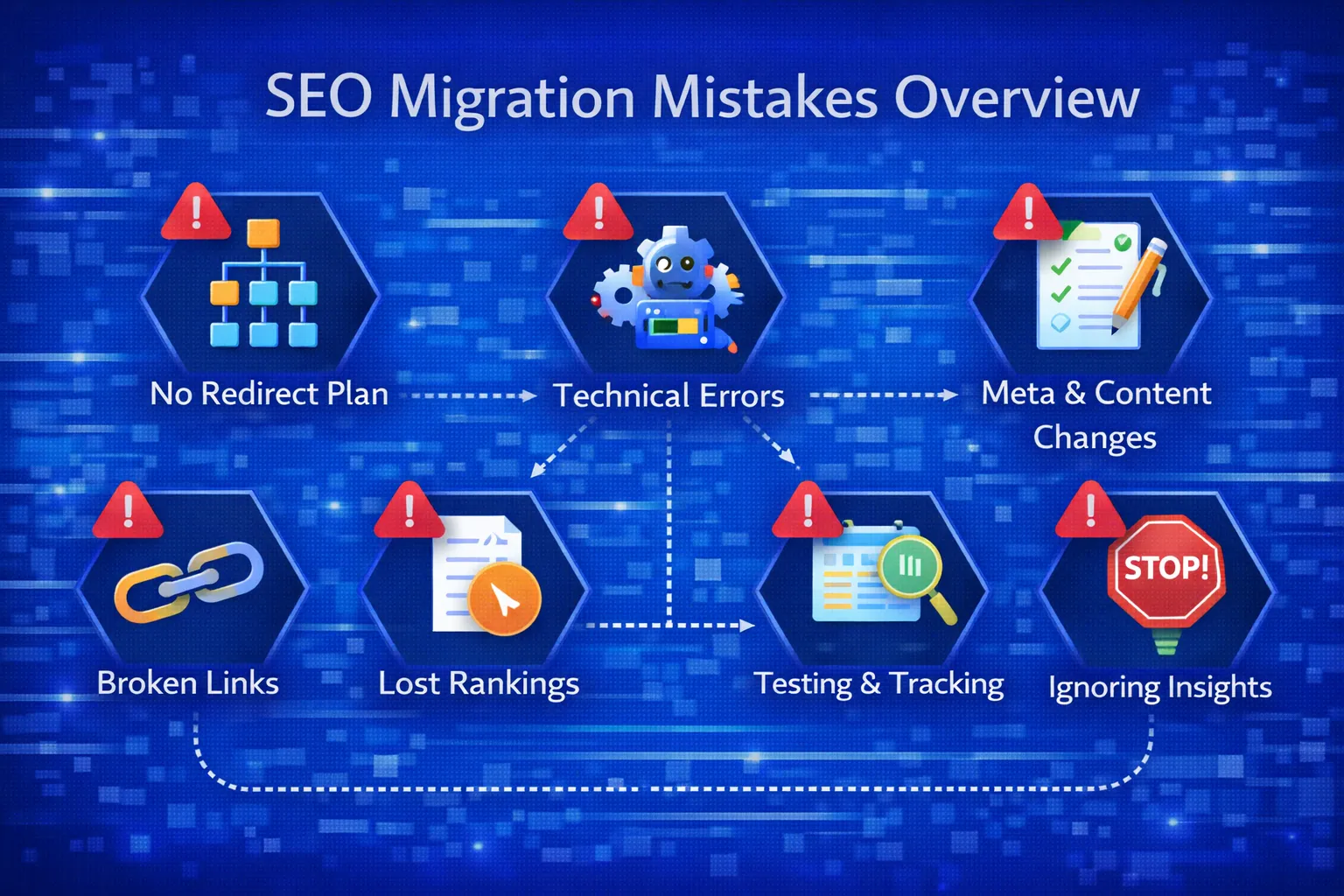 SEO Migration Mistakes Overview

No Redirect Plan

Technical Errors

Meta & Content Changes

Broken Links

Lost Rankings

Testing & Tracking

STOP!

Ignoring Insights